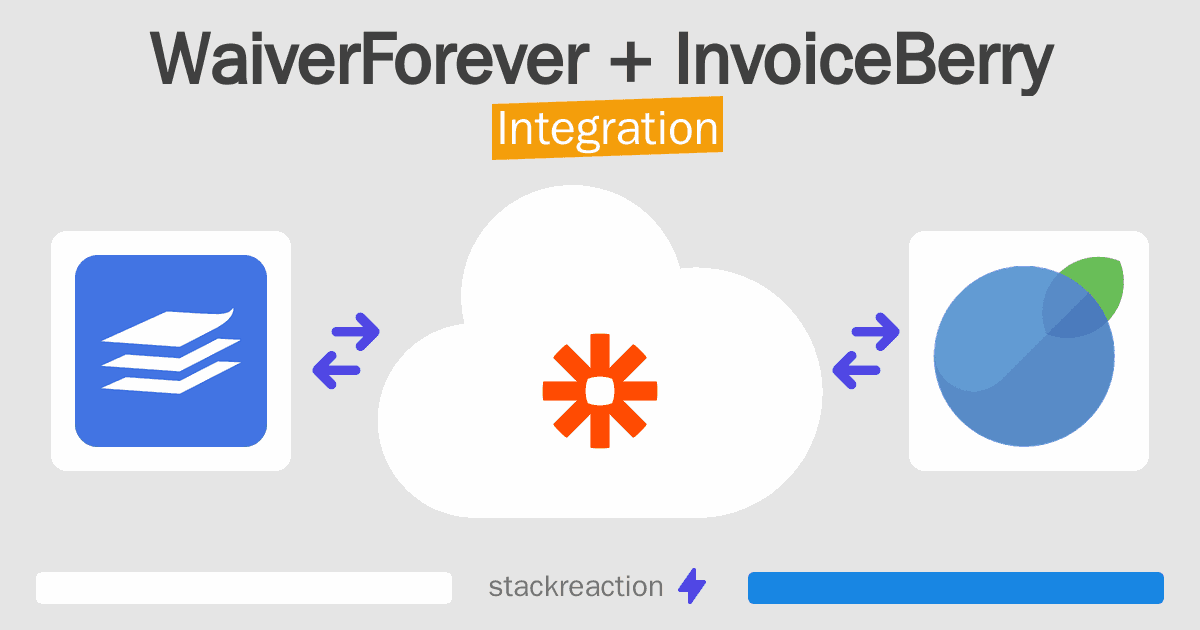 WaiverForever + InvoiceBerry
Integration

stackreaction